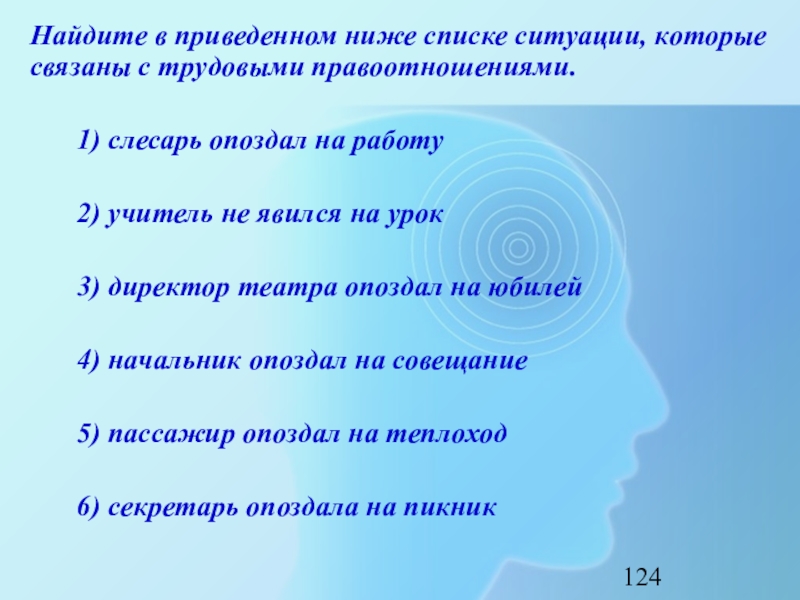 Найдите в приведенном ниже списке ситуации, которые связаны с трудовыми правоотношениями.

1) слесарь опоздал на работу

2) учитель не явился на урок

3) директор театра опоздал на юбилей

4) начальник опоздал на совещание

5) пассажир опоздал на теплоход

6) секретарь опоздала на пикник

124